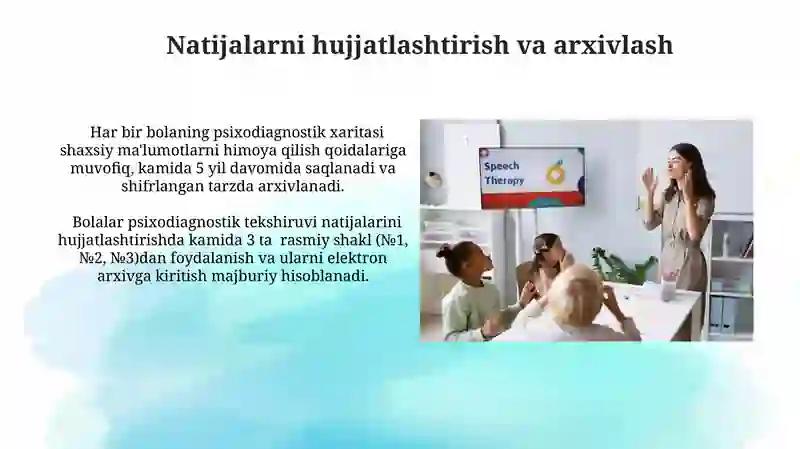 Natijalarni hujjatlashtirish va arxivlash

Har bir bolaning psixodiagnostik xaritasi shaxsiy ma'lumotlarni himoya qilish qoidalariga muvofiq, kamida 5 yil davomida saqlanadi va shifrlangan tarzda arxivlanadi.

Bolalar psixodiagnostik tekshiruvi natijalarini hujjatlashtirishda kamida 3 ta rasmiy shakl (№1, №2, №3)dan foydalanish va ularni elektron arxivga kiritish majburiy hisoblanadi.

Speech Therapy